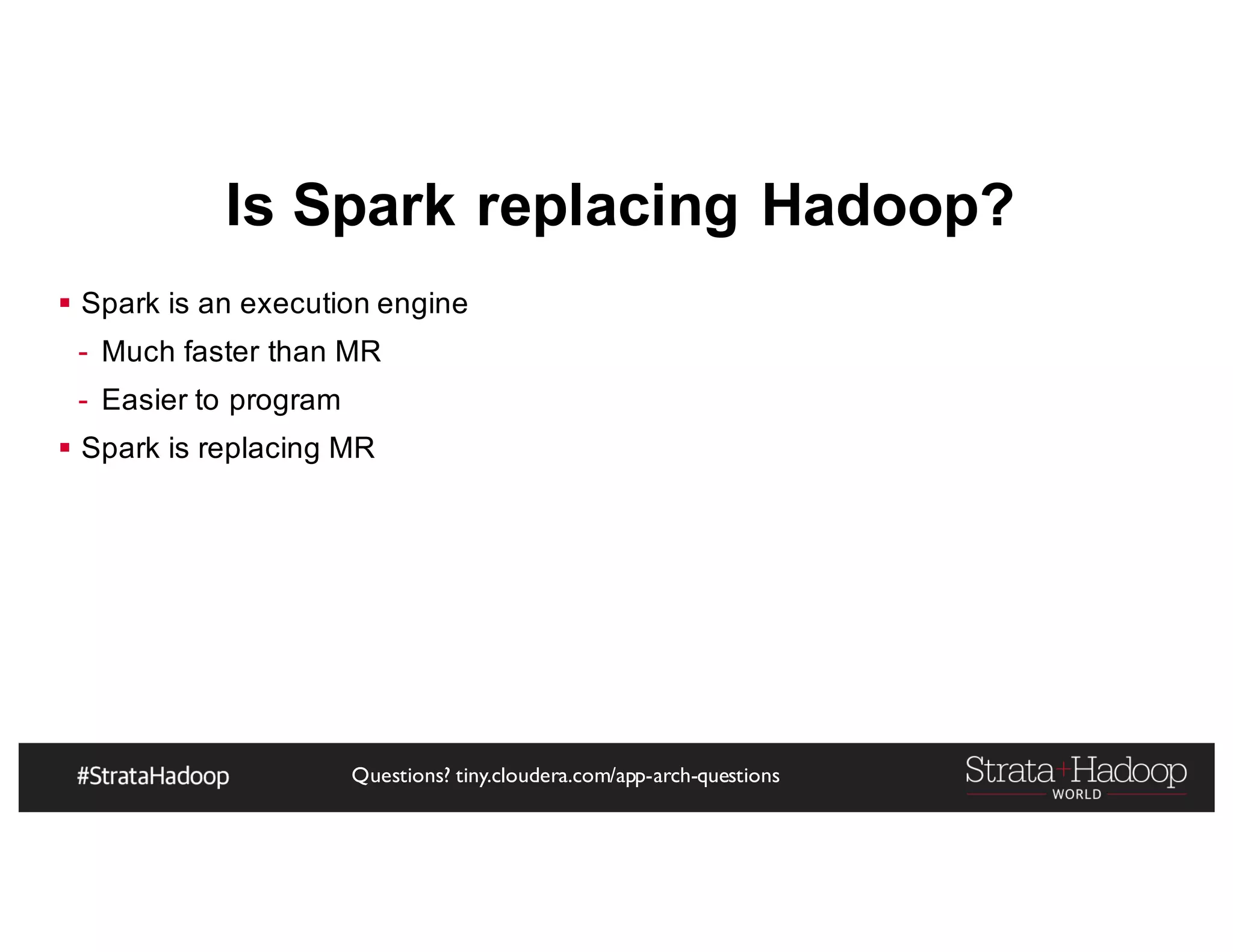 Is Spark replacing Hadoop?

▪ Spark is an execution engine
- Much faster than MR
- Easier to program
▪ Spark is replacing MR

#StrataHadoop

Questions? tiny.cloudera.com/app-arch-questions

Strata+Hadoop WORLD